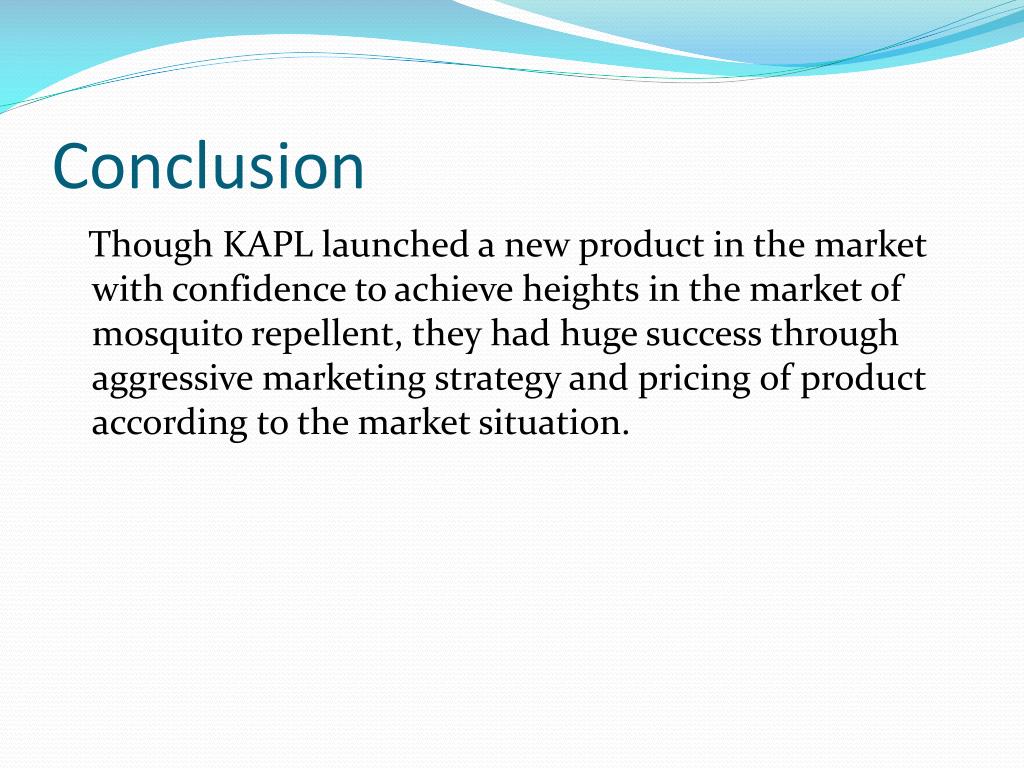 Conclusion

Though KAPL launched a new product in the market with confidence to achieve heights in the market of mosquito repellent, they had huge success through aggressive marketing strategy and pricing of product according to the market situation.